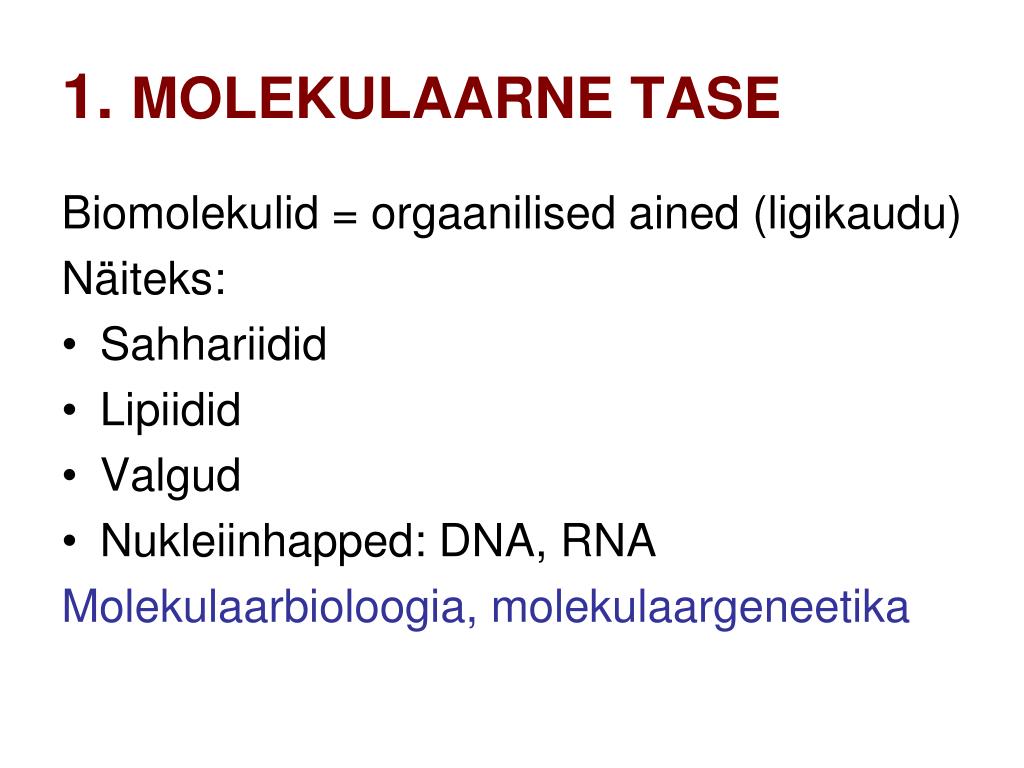 1. MOLEKULAARNE TASE

Biomolekulid = orgaanilised ained (ligikaudu)
Näiteks:
• Sahhariidid
• Lipiidid
• Valgud
• Nukleiinhapped: DNA, RNA
Molekulaarbioloogia, molekulaargeneetika